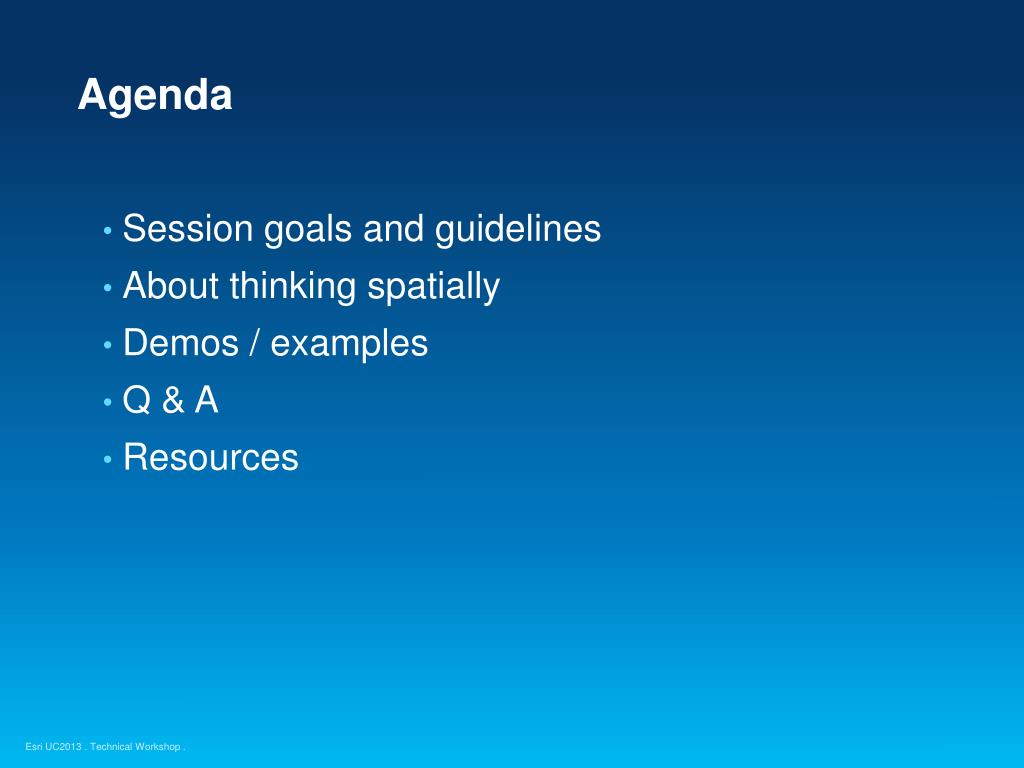 Agenda

• Session goals and guidelines
• About thinking spatially
• Demos / examples
• Q & A
• Resources

Esri UC2013 . Technical Workshop .